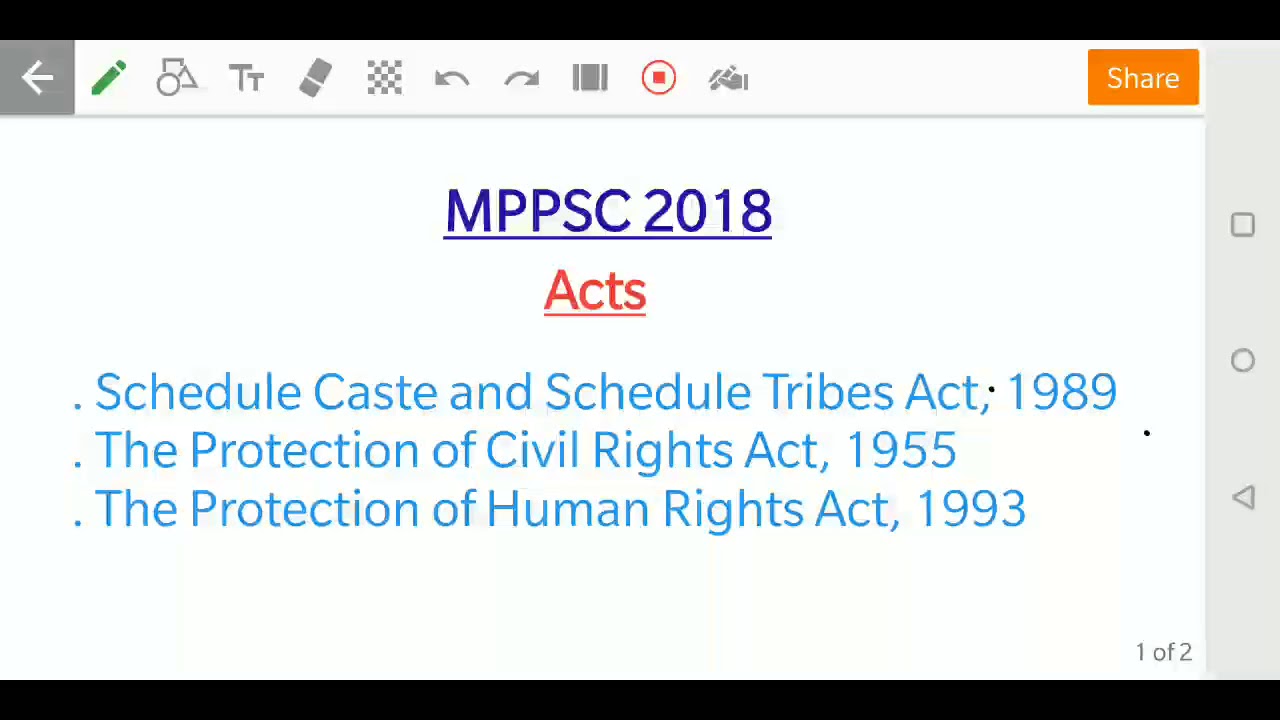 Share

MPPSC 2018

Acts

. Schedule Caste and Schedule Tribes Act, 1989
. The Protection of Civil Rights Act, 1955
. The Protection of Human Rights Act, 1993

1 of 2